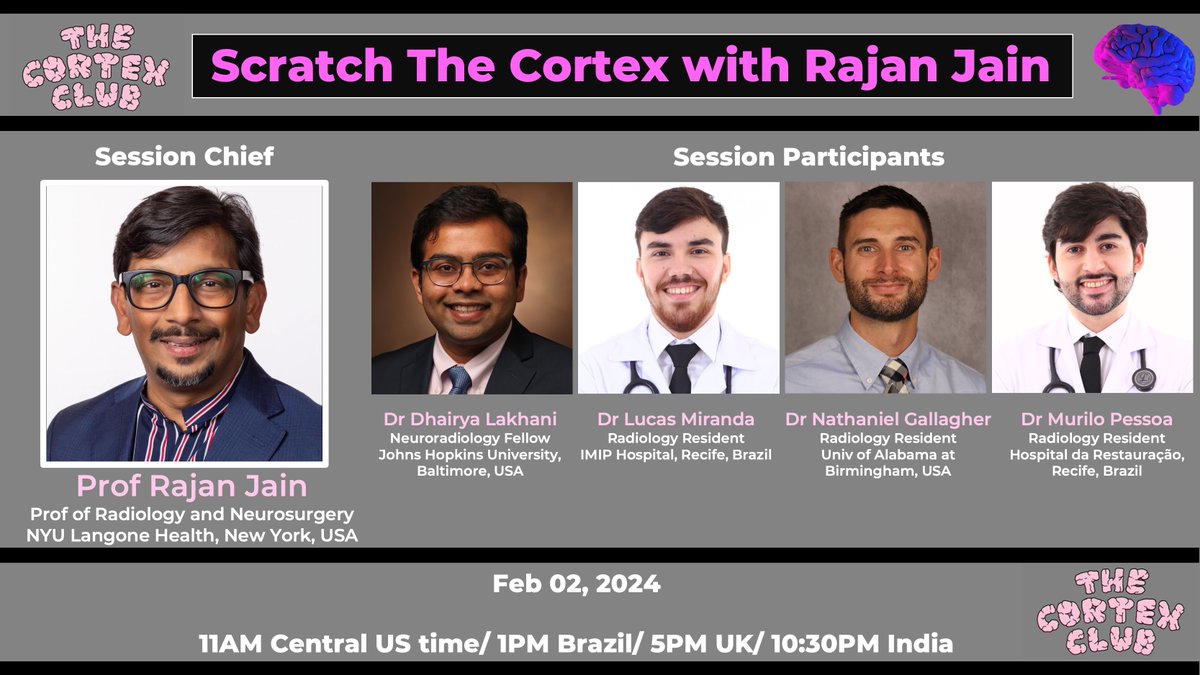 THE CORTEX CLUB

Scratch The Cortex with Rajan Jain

Session Chief

Prof Rajan Jain
Prof of Radiology and Neurosurgery
NYU Langone Health, New York, USA

Session Participants

Dr Dhairya Lakhani
Neuroradiology Fellow
Johns Hopkins University, Baltimore, USA

Dr Lucas Miranda
Radiology Resident
IMIP Hospital, Recife, Brazil

Dr Nathaniel Gallagher
Radiology Resident
Univ of Alabama at Birmingham, USA

Dr Murilo Pessoa
Radiology Resident
Hospital da Restauração, Recife, Brazil

Feb 02, 2024

11AM Central US time/ 1PM Brazil/ 5PM UK/ 10:30PM India

THE CORTEX CLUB